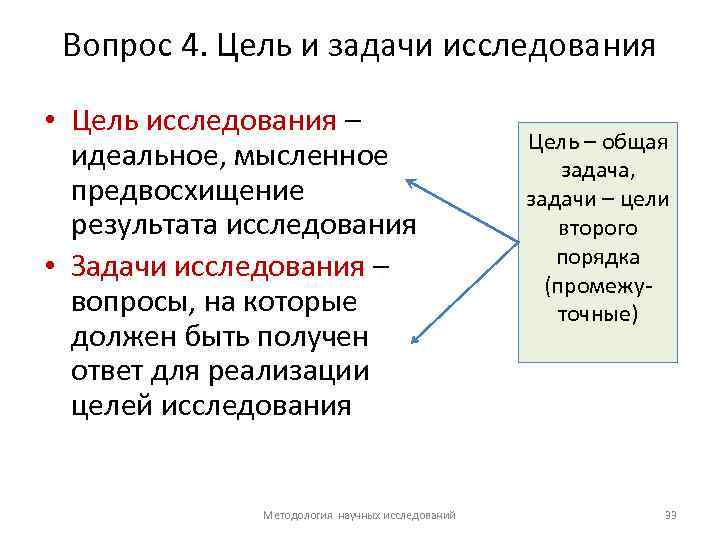 Вопрос 4. Цель и задачи исследования

• Цель исследования – идеальное, мысленное предвосхищение результата исследования
• Задачи исследования – вопросы, на которые должен быть получен ответ для реализации целей исследования

Цель – общая задача, задачи – цели второго порядка (промежуточные)

Методология научных исследований

33